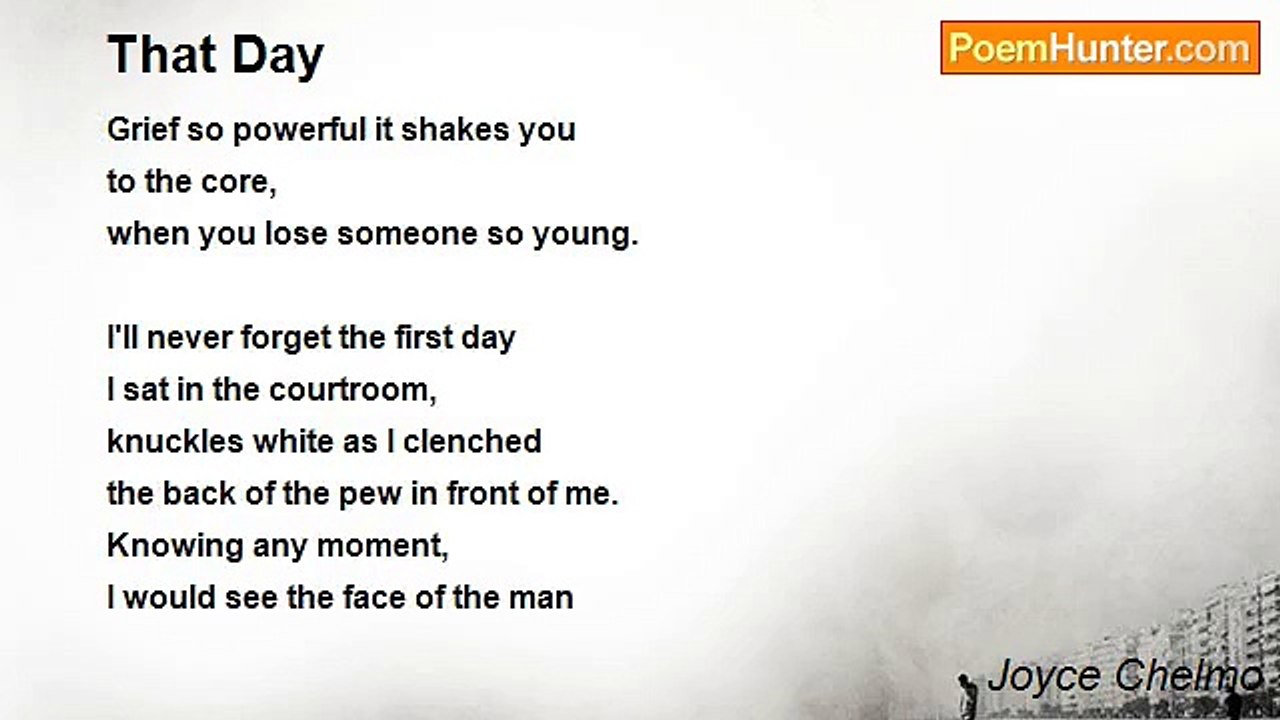 That Day

PoemHunter.com

Grief so powerful it shakes you
to the core,
when you lose someone so young.

I'll never forget the first day
I sat in the courtroom,
knuckles white as I clenched
the back of the pew in front of me.
Knowing any moment,
I would see the face of the man

Joyce Chelmo